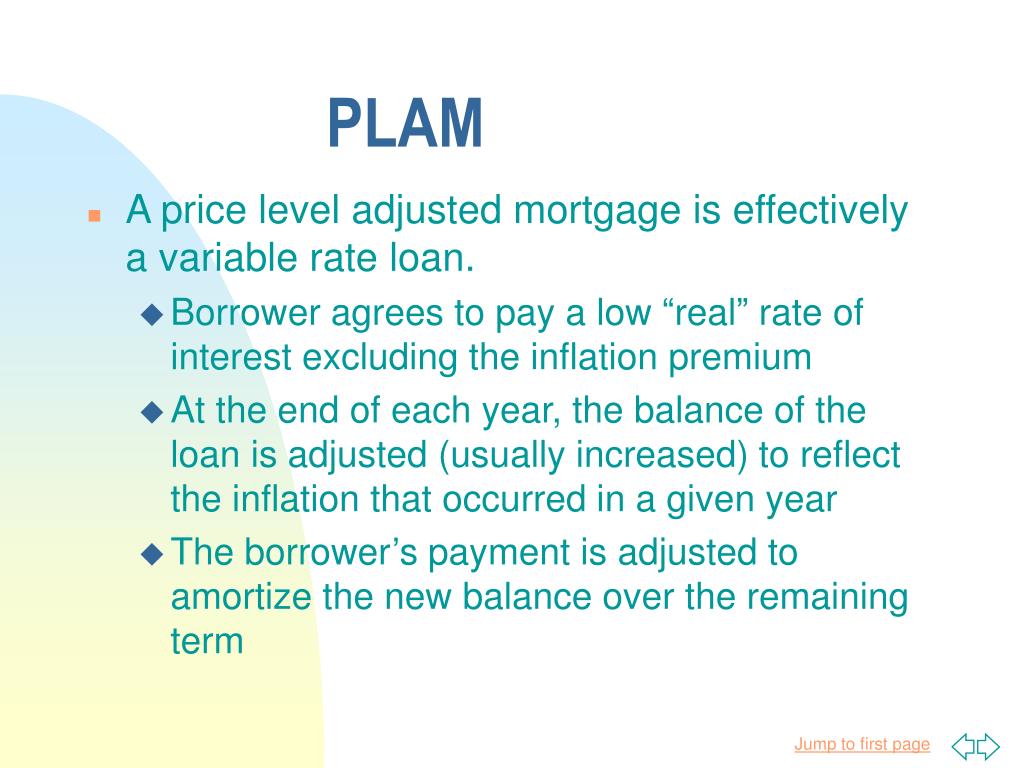 PLAM

A price level adjusted mortgage is effectively a variable rate loan.

Borrower agrees to pay a low “real” rate of interest excluding the inflation premium

At the end of each year, the balance of the loan is adjusted (usually increased) to reflect the inflation that occurred in a given year

The borrower’s payment is adjusted to amortize the new balance over the remaining term

Jump to first page